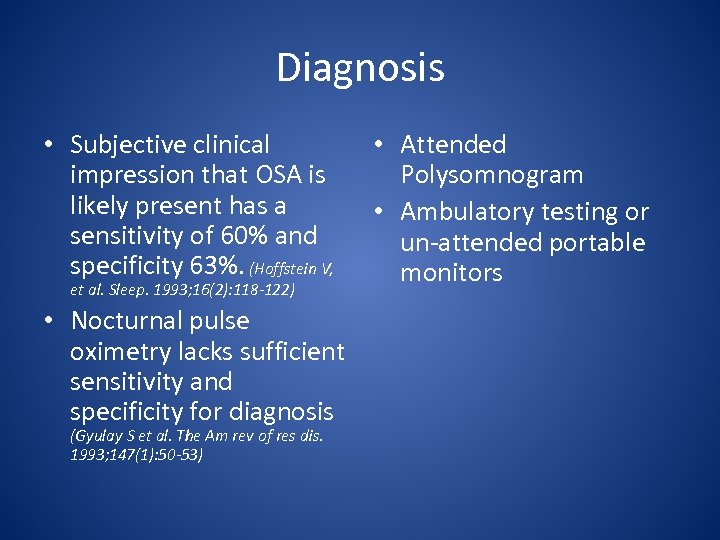 Diagnosis

• Subjective clinical impression that OSA is likely present has a sensitivity of 60% and specificity 63%. (Hoffstein V, et al. Sleep. 1993;16(2):118-122)

• Nocturnal pulse oximetry lacks sufficient sensitivity and specificity for diagnosis (Gyulay S et al. The Am rev of res dis. 1993;147(1):50-53)

• Attended Polysomnogram

• Ambulatory testing or un-attended portable monitors